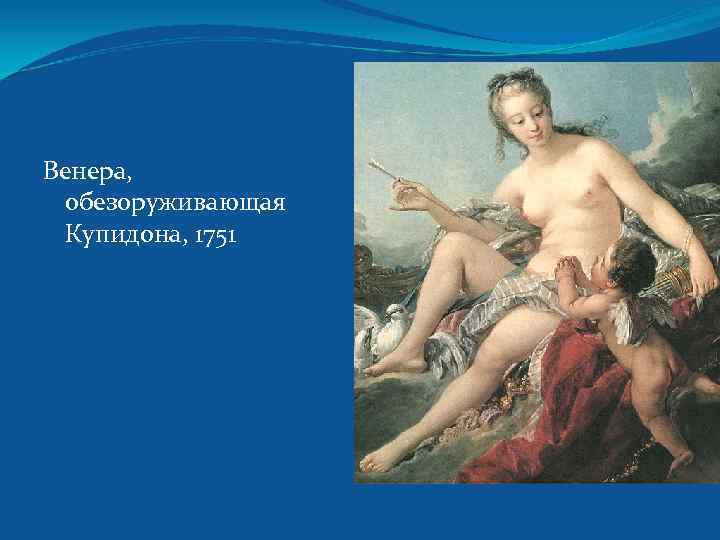 Венера, обезоруживающая Купидона, 1751